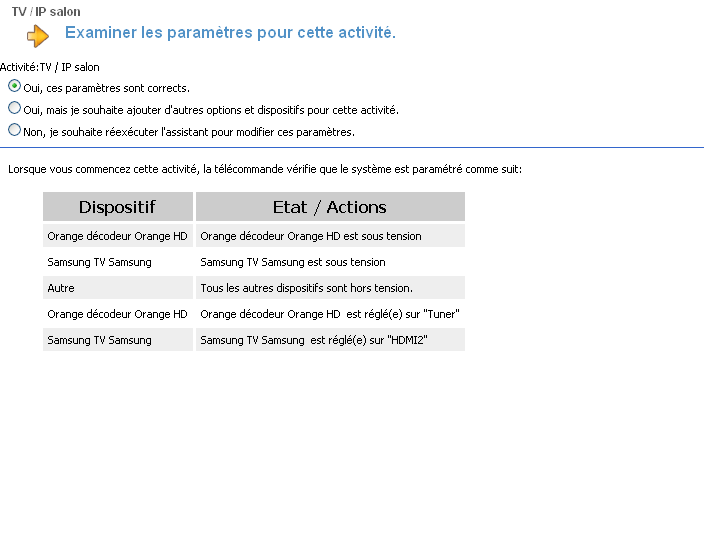 TV / IP salon

Examiner les paramètres pour cette activité.

Activité:TV / IP salon

Oui, ces paramètres sont corrects.

Oui, mais je souhaite ajouter d'autres options et dispositifs pour cette activité.

Non, je souhaite réexécuter l'assistant pour modifier ces paramètres.

Lorsque vous commencez cette activité, la télécommande vérifie que le système est paramétré comme suit:

| Dispositif | Etat / Actions |
|---|---|
| Orange décodeur Orange HD | Orange décodeur Orange HD est sous tension |
| Samsung TV Samsung | Samsung TV Samsung est sous tension |
| Autre | Tous les autres dispositifs sont hors tension. |
| Orange décodeur Orange HD | Orange décodeur Orange HD est réglé(e) sur "Tuner" |
| Samsung TV Samsung | Samsung TV Samsung est réglé(e) sur "HDMI2" |